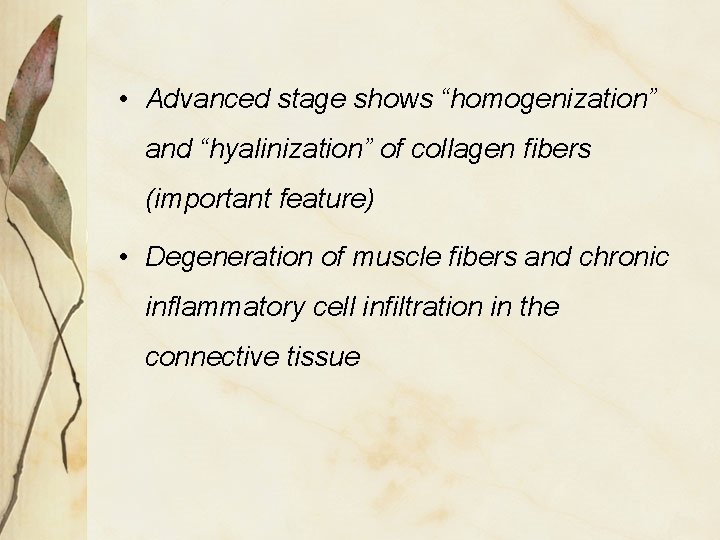 • Advanced stage shows “homogenization” and “hyalinization” of collagen fibers (important feature)

• Degeneration of muscle fibers and chronic inflammatory cell infiltration in the connective tissue